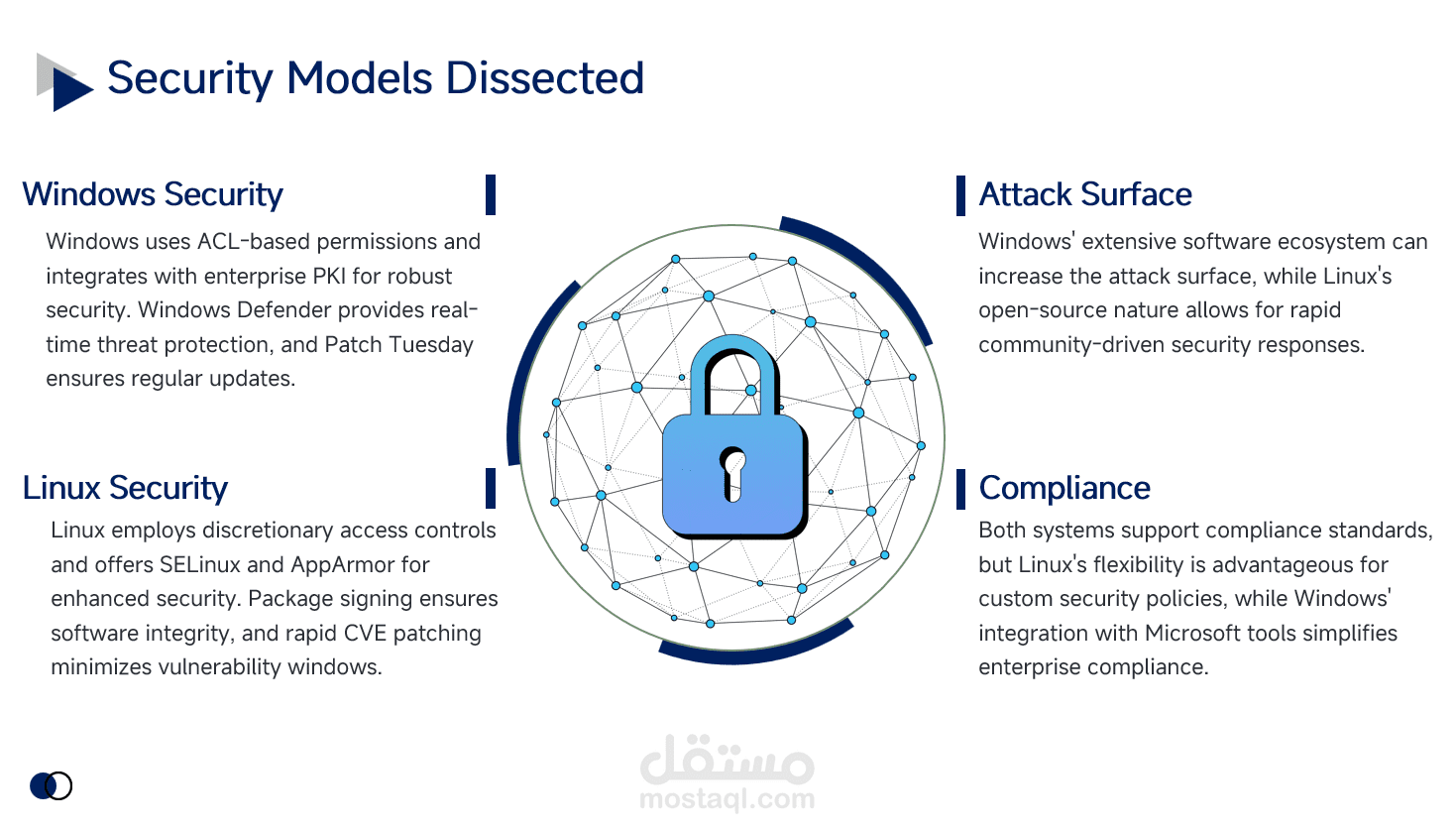 Security Models Dissected

Windows Security

Windows uses ACL-based permissions and integrates with enterprise PKI for robust security. Windows Defender provides real-time threat protection, and Patch Tuesday ensures regular updates.

Linux Security

Linux employs discretionary access controls and offers SELinux and AppArmor for enhanced security. Package signing ensures software integrity, and rapid CVE patching minimizes vulnerability windows.

Attack Surface

Windows' extensive software ecosystem can increase the attack surface, while Linux's open-source nature allows for rapid community-driven security responses.

Compliance

Both systems support compliance standards, but Linux's flexibility is advantageous for custom security policies, while Windows' integration with Microsoft tools simplifies enterprise compliance.

مستقل
mostaql.com